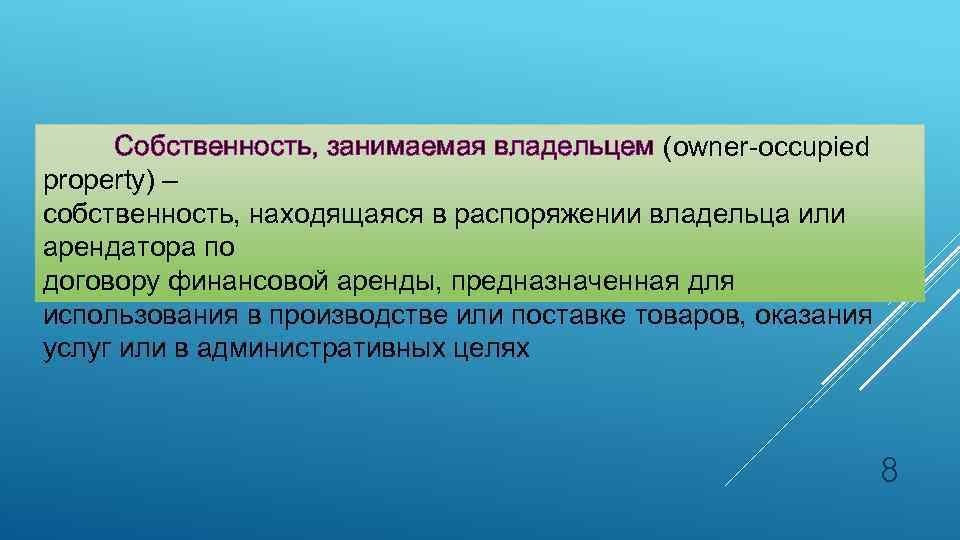 Собственность, занимаемая владельцем (owner-occupied property) –
собственность, находящаяся в распоряжении владельца или арендатора по
договору финансовой аренды, предназначенная для использования в производстве или поставке товаров, оказания услуг или в административных целях

8